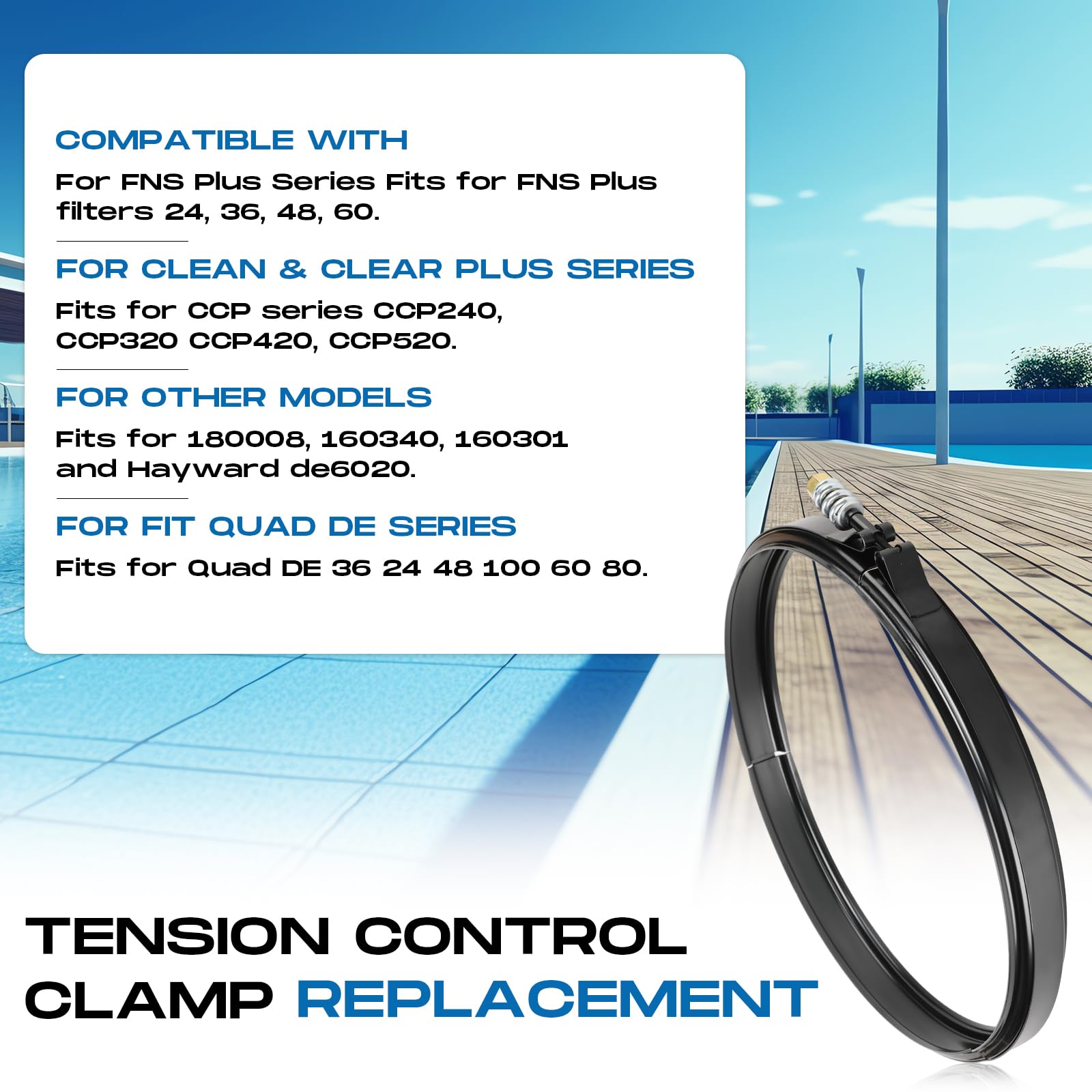 COMPATIBLE WITH

For FNS Plus Series Fits for FNS Plus filters 24, 36, 48, 60.

FOR CLEAN & CLEAR PLUS SERIES

Fits for CCP series CCP240, CCP320 CCP420, CCP520.

FOR OTHER MODELS

Fits for 180008, 160340, 160301 and Hayward de6020.

FOR FIT QUAD DE SERIES

Fits for Quad DE 36 24 48 100 60 80.

TENSION CONTROL CLAMP REPLACEMENT